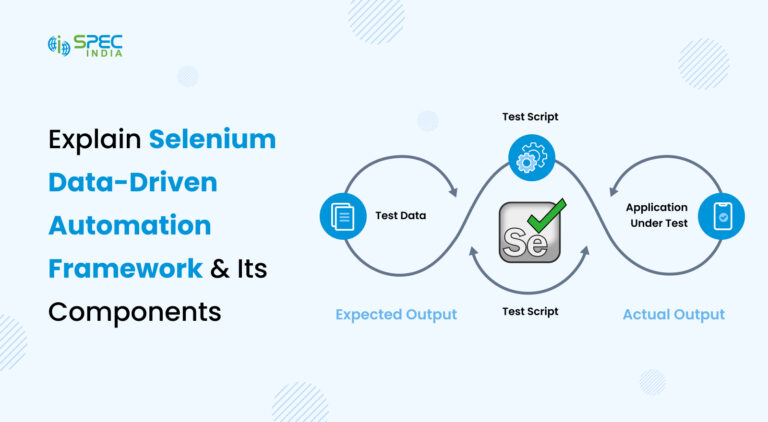 SPEC INDIA

Explain Selenium Data-Driven Automation Framework & Its Components

Test Script

Test Data

Se

Application Under Test

Expected Output

Test Script

Actual Output